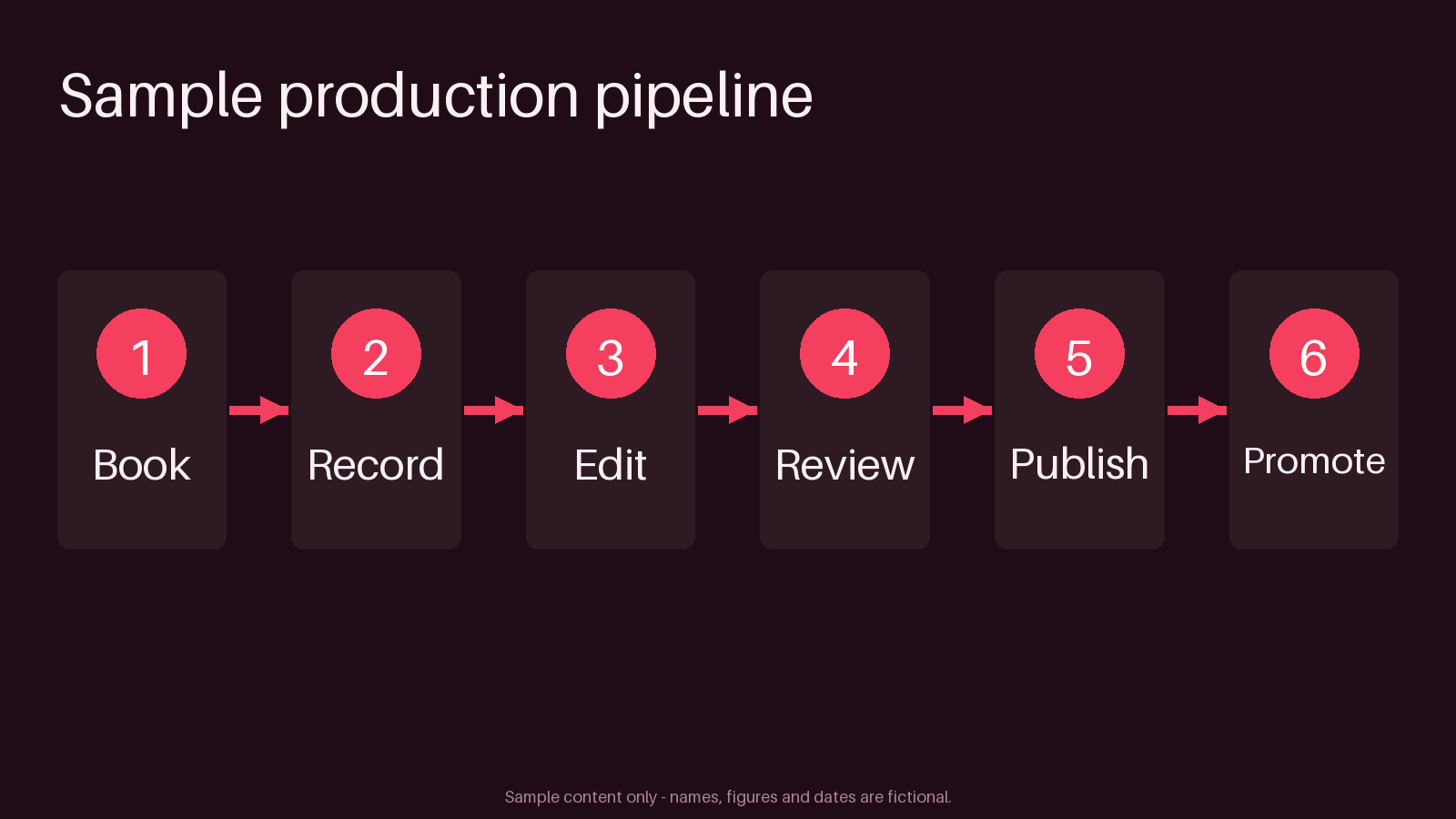 Sample production pipeline

1
Book

2
Record

3
Edit

4
Review

5
Publish

6
Promote

Sample content only - names, figures and dates are fictional.